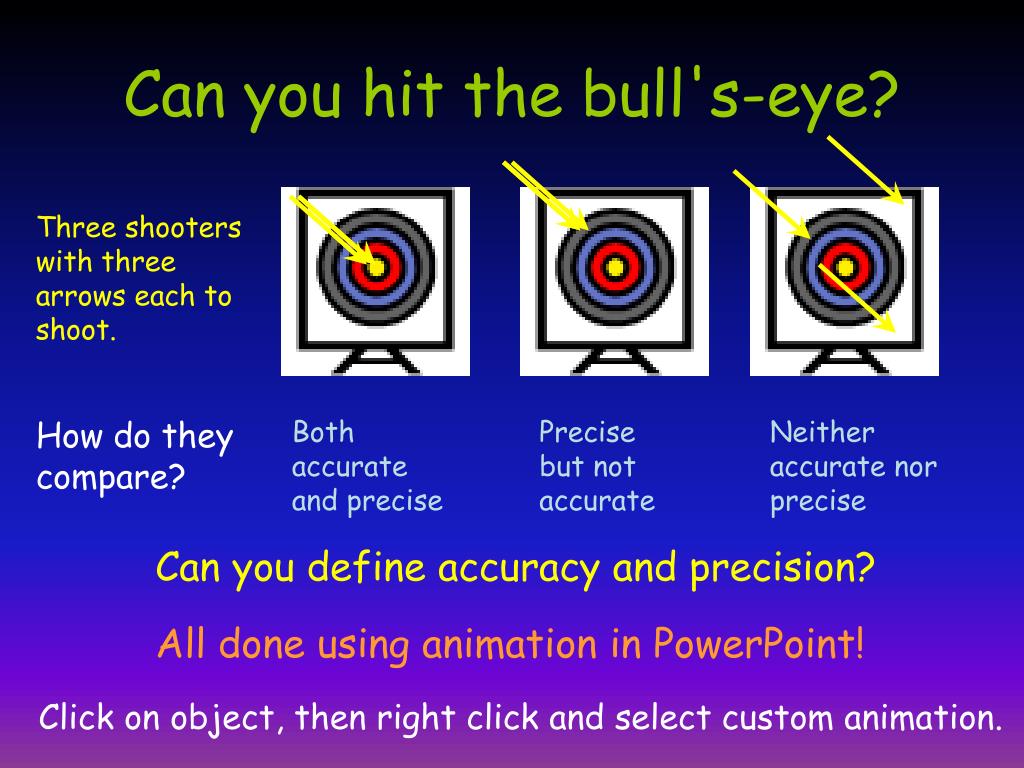 Can you hit the bull's-eye?

Three shooters with three arrows each to shoot.

How do they compare?

Both accurate and precise

Precise but not accurate

Neither accurate nor precise

Can you define accuracy and precision?

All done using animation in PowerPoint!

Click on object, then right click and select custom animation.